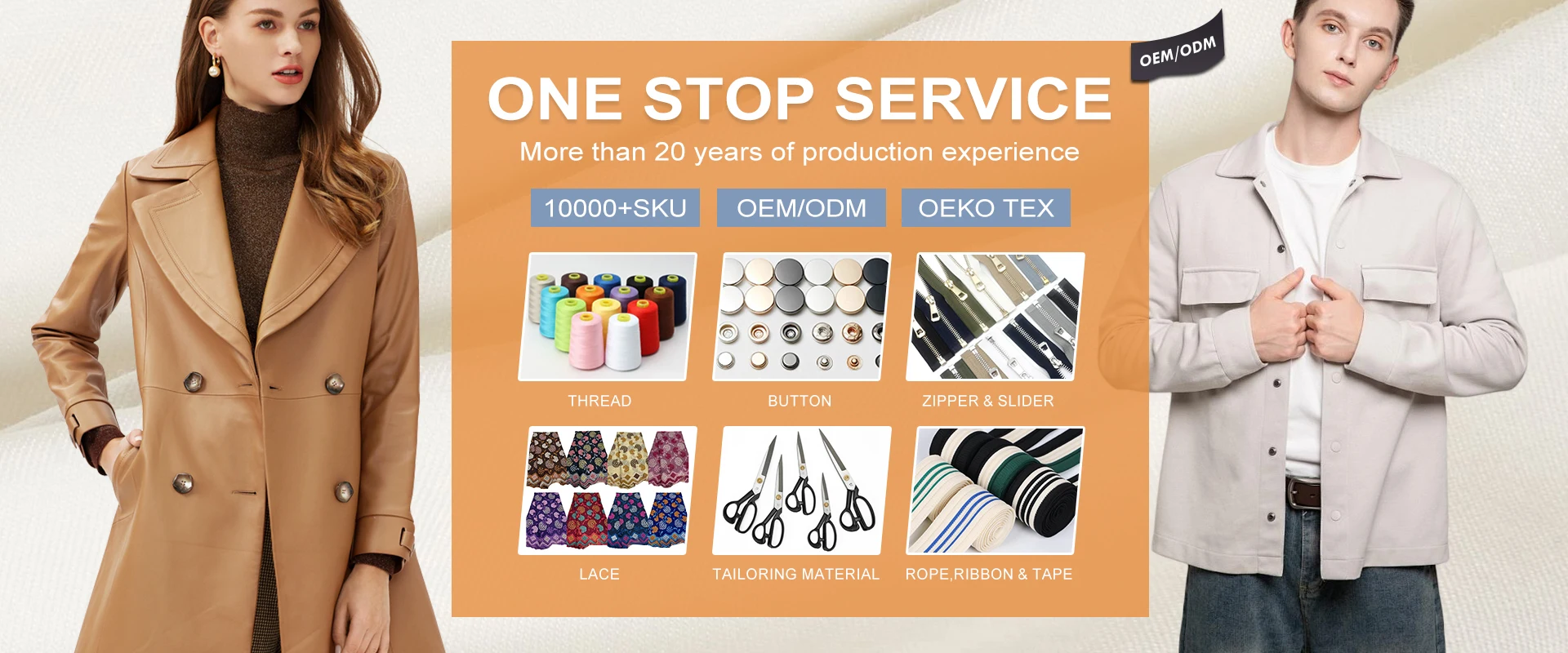 OEM/ODM

ONE STOP SERVICE

More than 20 years of production experience

10000+SKU OEM/ODM OEKO TEX

THREAD BUTTON ZIPPER & SLIDER

LACE TAILORING MATERIAL ROPE,RIBBON & TAPE